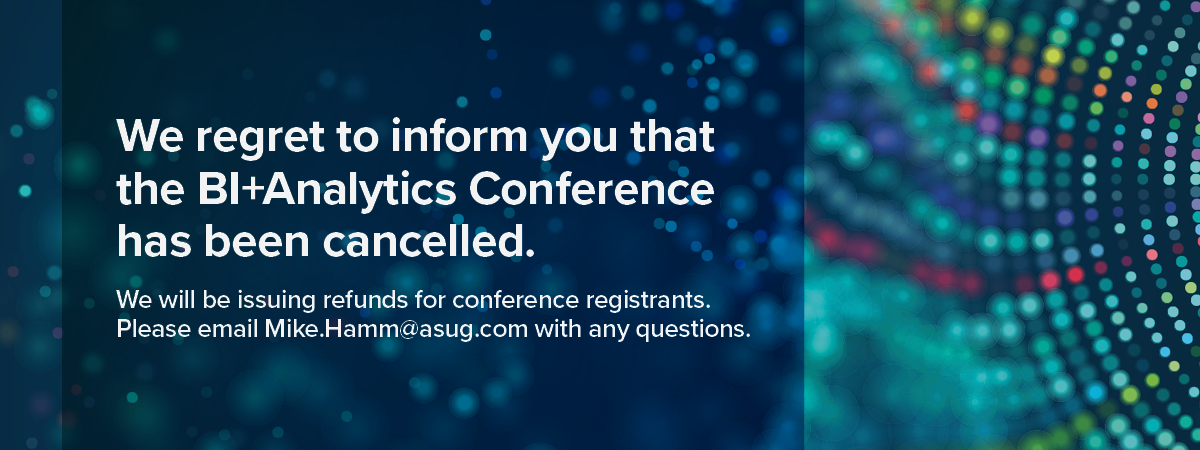 We regret to inform you that the BI+Analytics Conference has been cancelled.

We will be issuing refunds for conference registrants. Please email Mike.Hamm@asug.com with any questions.